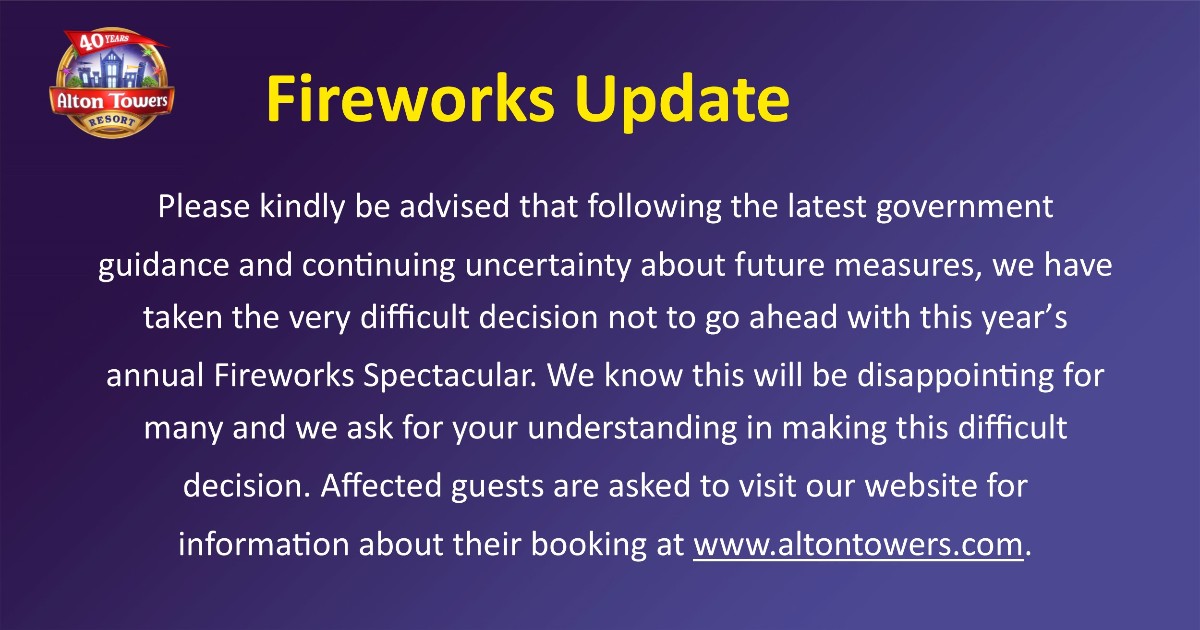 40 YEARS
Alton Towers
RESORT

Fireworks Update

Please kindly be advised that following the latest government guidance and continuing uncertainty about future measures, we have taken the very difficult decision not to go ahead with this year's annual Fireworks Spectacular. We know this will be disappointing for many and we ask for your understanding in making this difficult decision. Affected guests are asked to visit our website for information about their booking at www.altontowers.com.